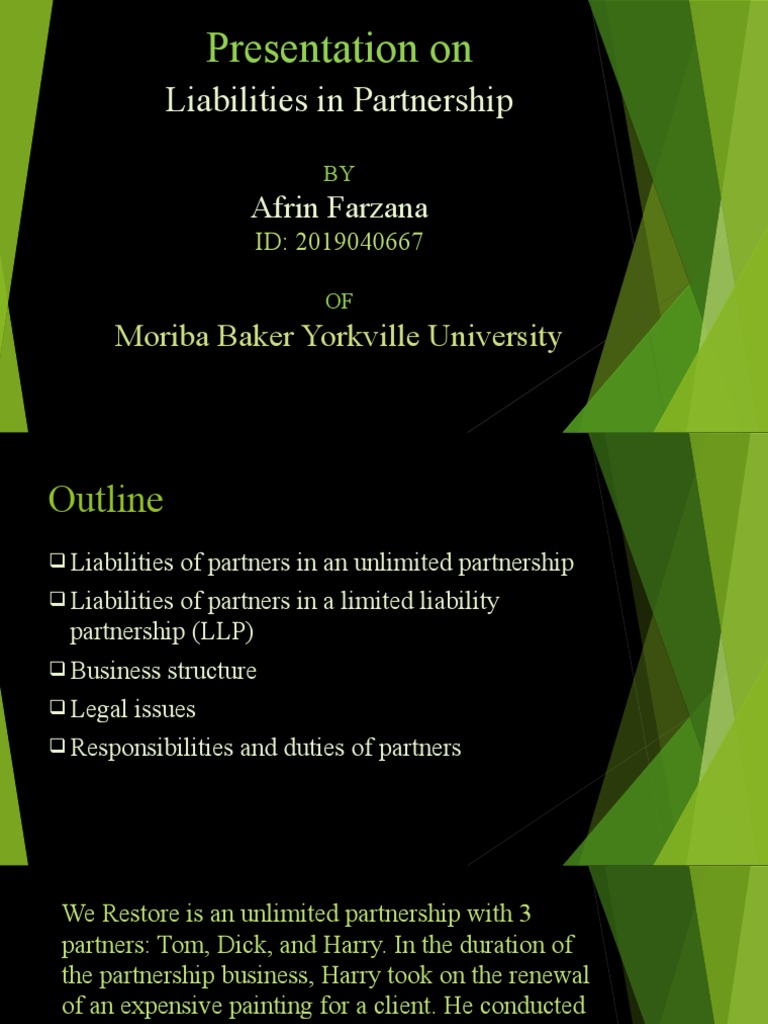 Presentation on

Liabilities in Partnership

BY

Afrin Farzana

ID: 2019040667

OF

Moriba Baker Yorkville University

Outline

❑ Liabilities of partners in an unlimited partnership

❑ Liabilities of partners in a limited liability partnership (LLP)

❑ Business structure

❑ Legal issues

❑ Responsibilities and duties of partners

We Restore is an unlimited partnership with 3 partners: Tom, Dick, and Harry. In the duration of the partnership business, Harry took on the renewal of an expensive painting for a client. He conducted